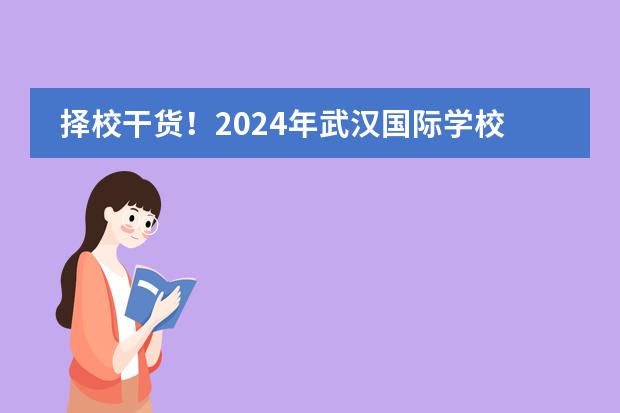 择校干货！2024年武汉国际学校